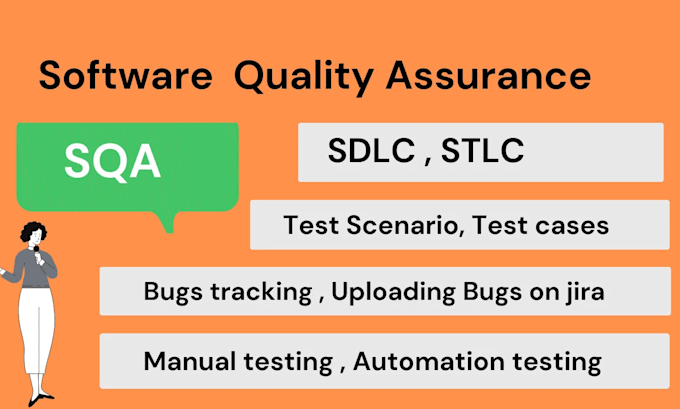 Software Quality Assurance

SQA

SDLC , STLC

Test Scenario, Test cases

Bugs tracking , Uploading Bugs on jira

Manual testing , Automation testing